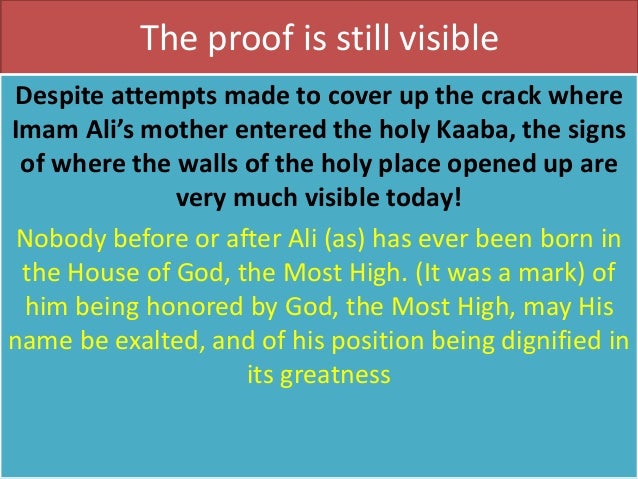 The proof is still visible

Despite attempts made to cover up the crack where Imam Ali's mother entered the holy Kaaba, the signs of where the walls of the holy place opened up are very much visible today!

Nobody before or after Ali (as) has ever been born in the House of God, the Most High. (It was a mark) of him being honored by God, the Most High, may His name be exalted, and of his position being dignified in its greatness